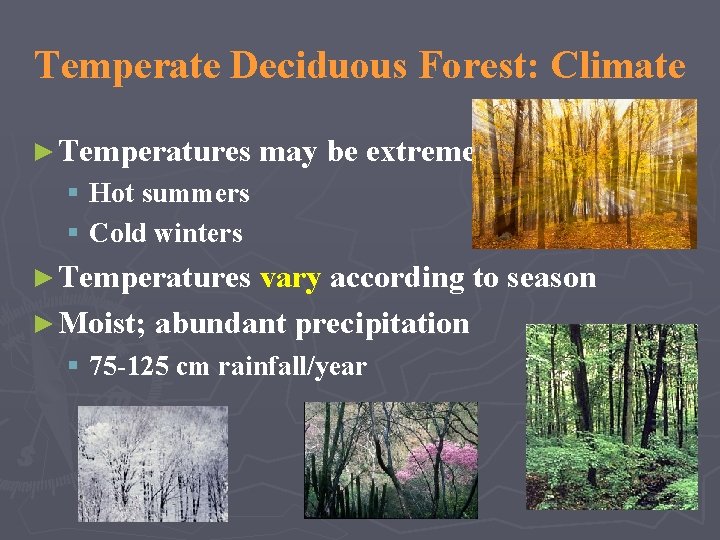 Temperate Deciduous Forest: Climate

► Temperatures may be extreme

▪ Hot summers

▪ Cold winters

► Temperatures vary according to season

► Moist; abundant precipitation

▪ 75-125 cm rainfall/year